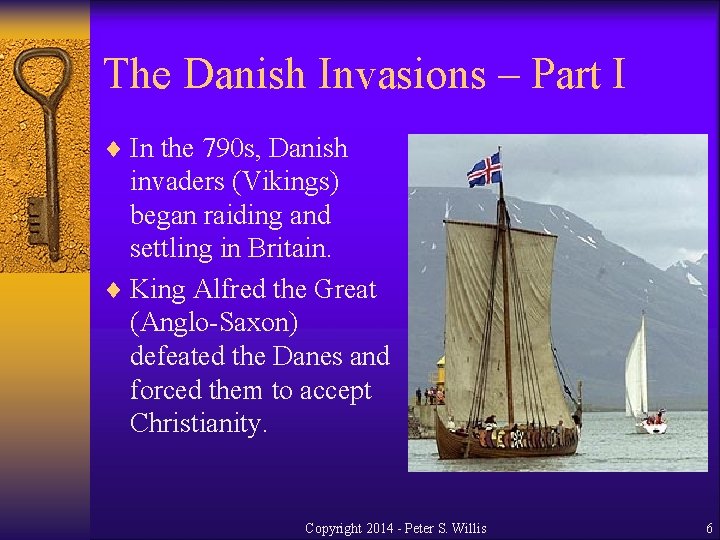 The Danish Invasions – Part I

♦ In the 790s, Danish invaders (Vikings) began raiding and settling in Britain.

♦ King Alfred the Great (Anglo-Saxon) defeated the Danes and forced them to accept Christianity.

Copyright 2014 - Peter S. Willis

6